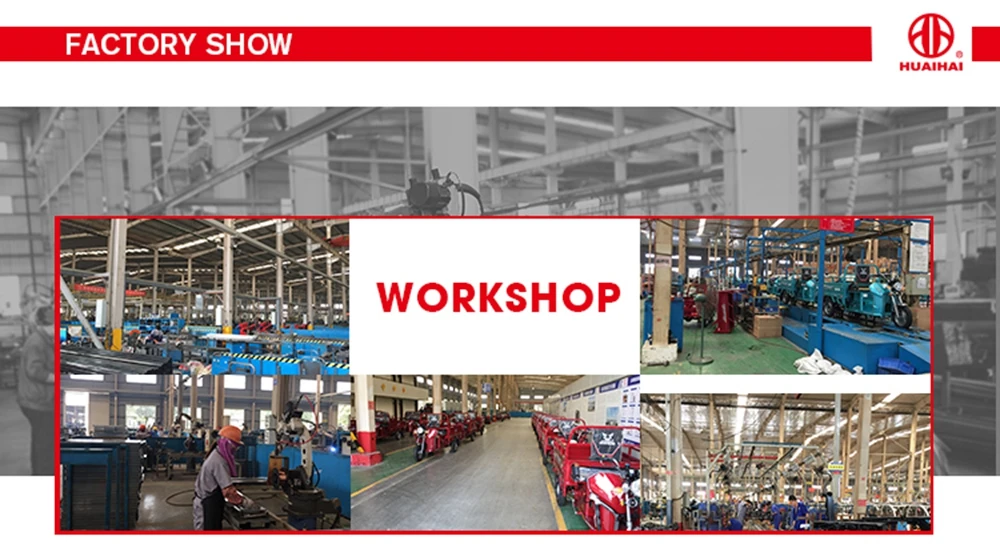 FACTORY SHOW

HUAIHAI

WORKSHOP